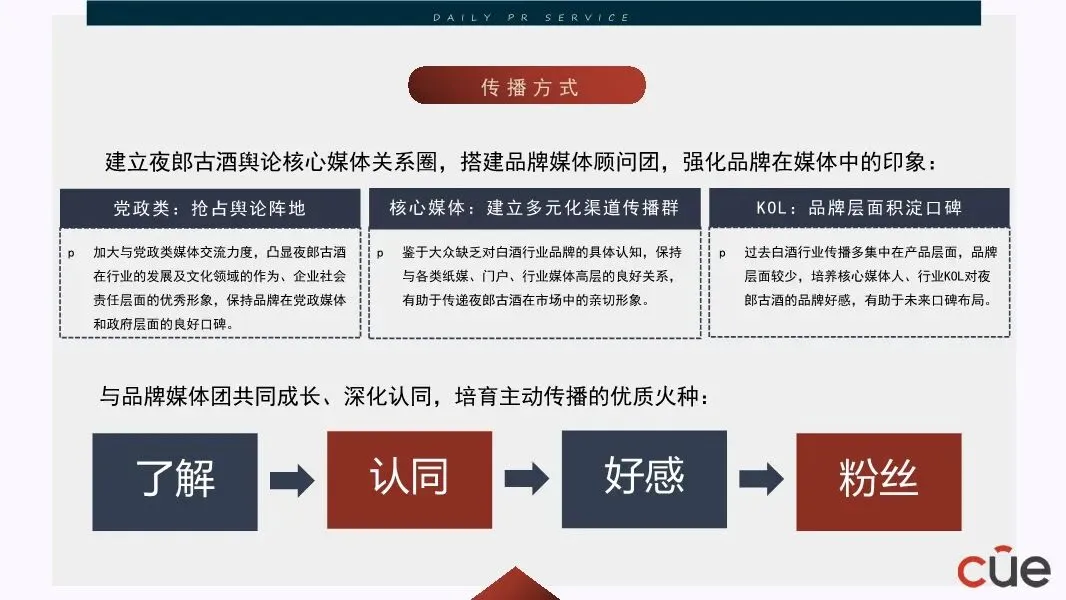 DAILY PR SERVICE

传播方式

建立夜郎古酒舆论核心媒体关系圈，搭建品牌媒体顾问团，强化品牌在媒体中的印象：

党政类：抢占舆论阵地

p 加大与党政类媒体交流力度，凸显夜郎古酒在行业的发展及文化领域的作为、企业社会责任层面的优秀形象，保持品牌在党政媒体和政府层面的良好口碑。

核心媒体：建立多元化渠道传播群

p 鉴于大众缺乏对白酒行业品牌的具体认知，保持与各类纸媒、门户、行业媒体高层的良好关系，有助于传递夜郎古酒在市场中的亲切形象。

KOL：品牌层面积淀口碑

p 过去白酒行业传播多集中在产品层面，品牌层面较少，培养核心媒体人、行业KOL对夜郎古酒的品牌好感，有助于未来口碑布局。

与品牌媒体团共同成长、深化认同，培育主动传播的优质火种：

了解

认同

好感

粉丝

cue